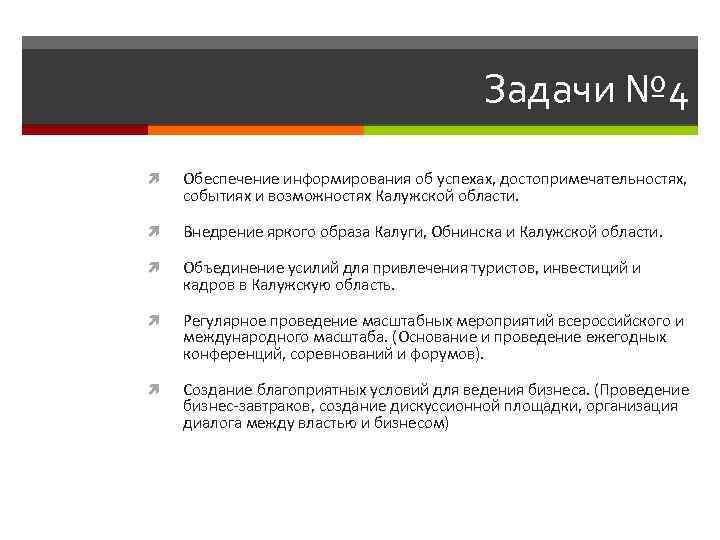 Задачи №4

Обеспечение информирования об успехах, достопримечательностях, событиях и возможностях Калужской области.

Внедрение яркого образа Калуги, Обнинска и Калужской области.

Объединение усилий для привлечения туристов, инвестиций и кадров в Калужскую область.

Регулярное проведение масштабных мероприятий всероссийского и международного масштаба. (Основание и проведение ежегодных конференций, соревнований и форумов).

Создание благоприятных условий для ведения бизнеса. (Проведение бизнес-завтраков, создание дискуссионной площадки, организация диалога между властью и бизнесом)